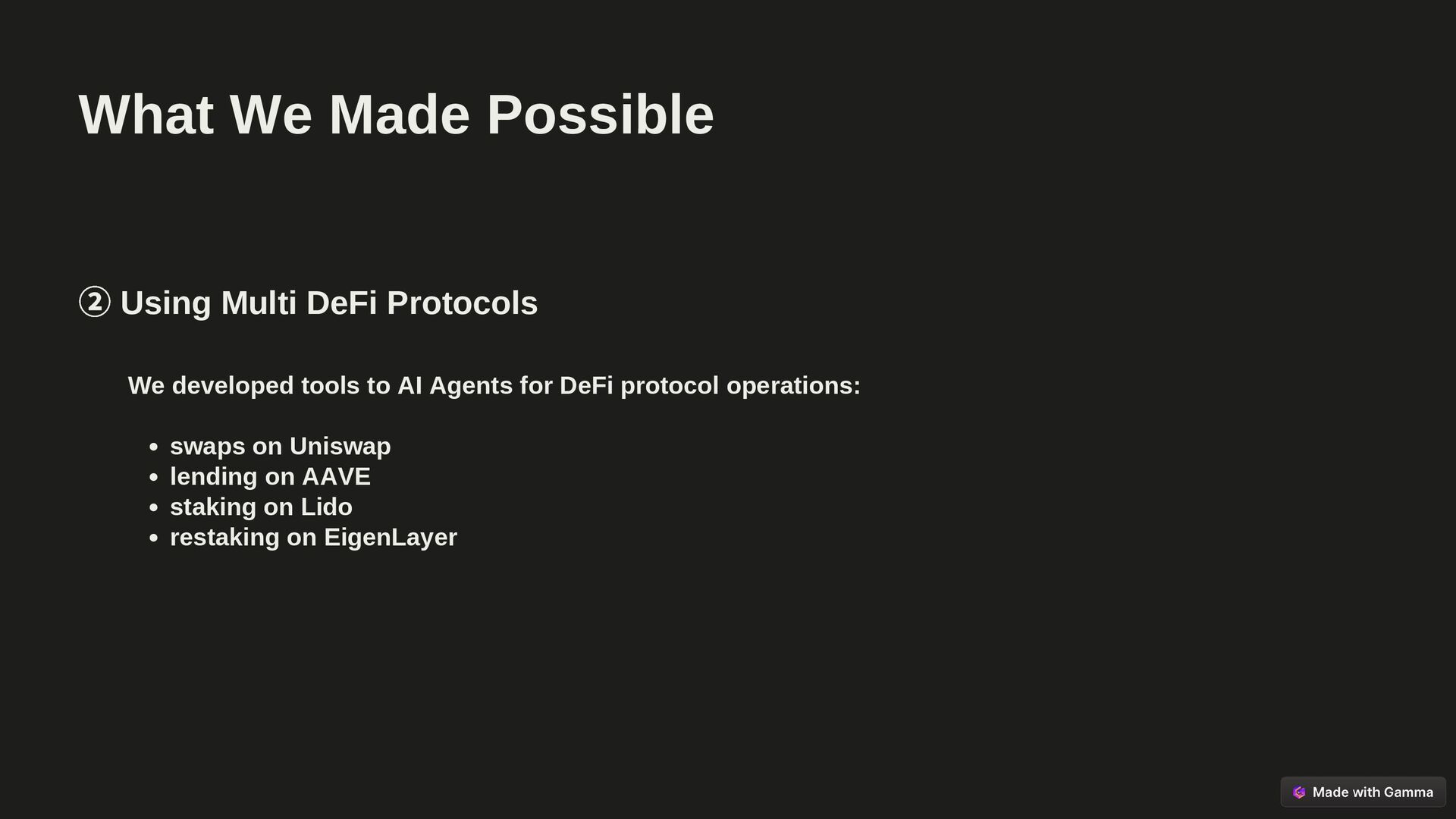 What We Made Possible

② Using Multi DeFi Protocols

We developed tools to AI Agents for DeFi protocol operations:

- swaps on Uniswap
- lending on AAVE
- staking on Lido
- restaking on EigenLayer

Made with Gamma